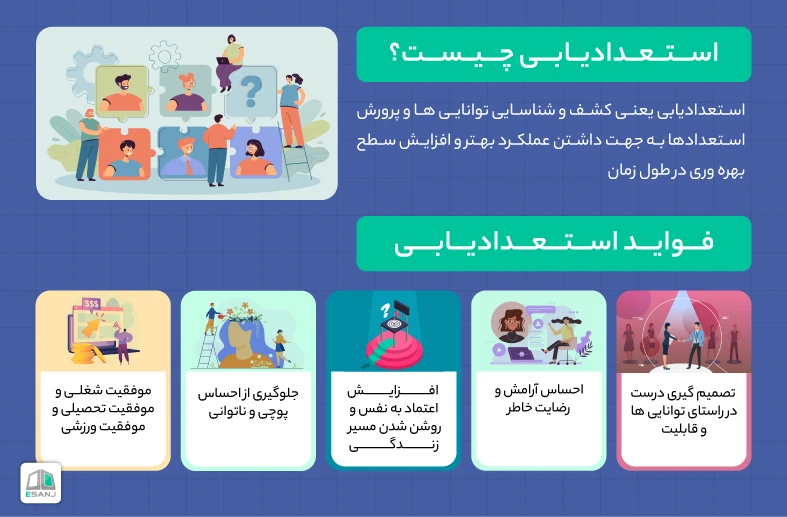 استعدادیابی چیست؟

استعدادیابی یعنی کشف و شناسایی توانایی ها و پرورش استعدادها به جهت داشتن عملکرد بهتر و افزایش سطح بهره وری در طول زمان

فواید استعدادیابی

تصمیم گیری درست در راستای توانایی ها و قابلیت

احساس آرامش و رضایت خاطر

افزایش اعتماد به نفس و روشن شدن مسیر زندگی

جلوگیری از احساس پوچی و ناتوانی

موفقیت شغلی و موفقیت تحصیلی و موفقیت ورزشی

$$$

ESANJ